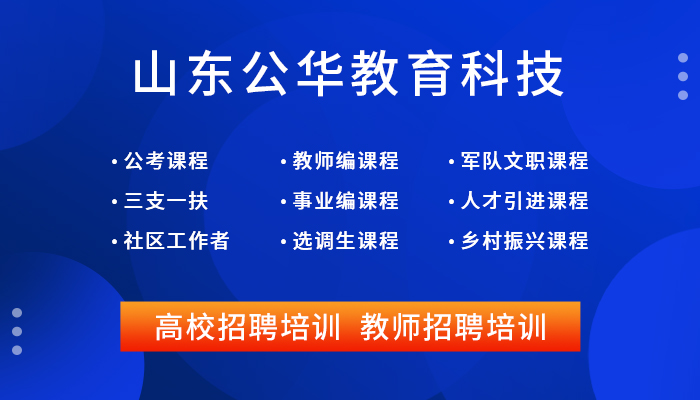 山东公华教育科技

· 公考课程
· 三支一扶
· 社区工作者

· 教师编课程
· 事业编课程
· 选调生课程

· 军队文职课程
· 人才引进课程
· 乡村振兴课程

高校招聘培训 教师招聘培训